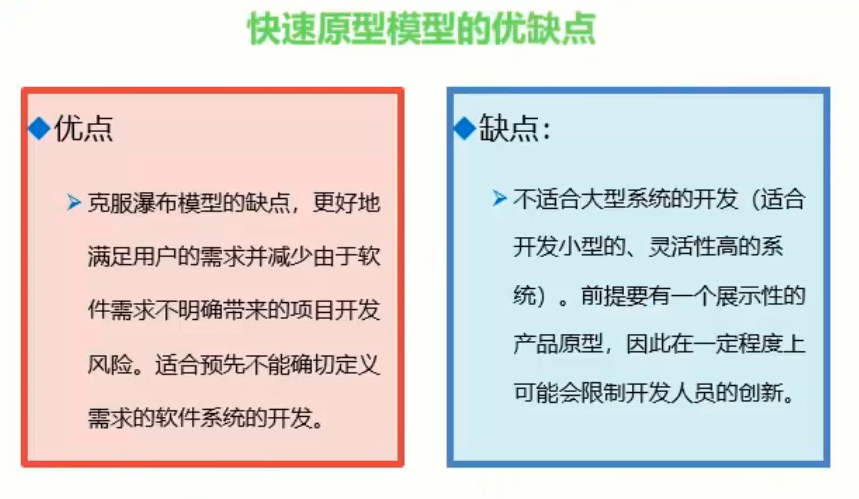 快速原型模型的优缺点

◆优点

➢ 克服瀑布模型的缺点，更好地满足用户的需求并减少由于软件需求不明确带来的项目开发风险。适合预先不能确切定义需求的软件系统的开发。

◆缺点：

➢ 不适合大型系统的开发（适合开发小型的、灵活性高的系统）。前提要有一个展示性的产品原型，因此在一定程度上可能会限制开发人员的创新。